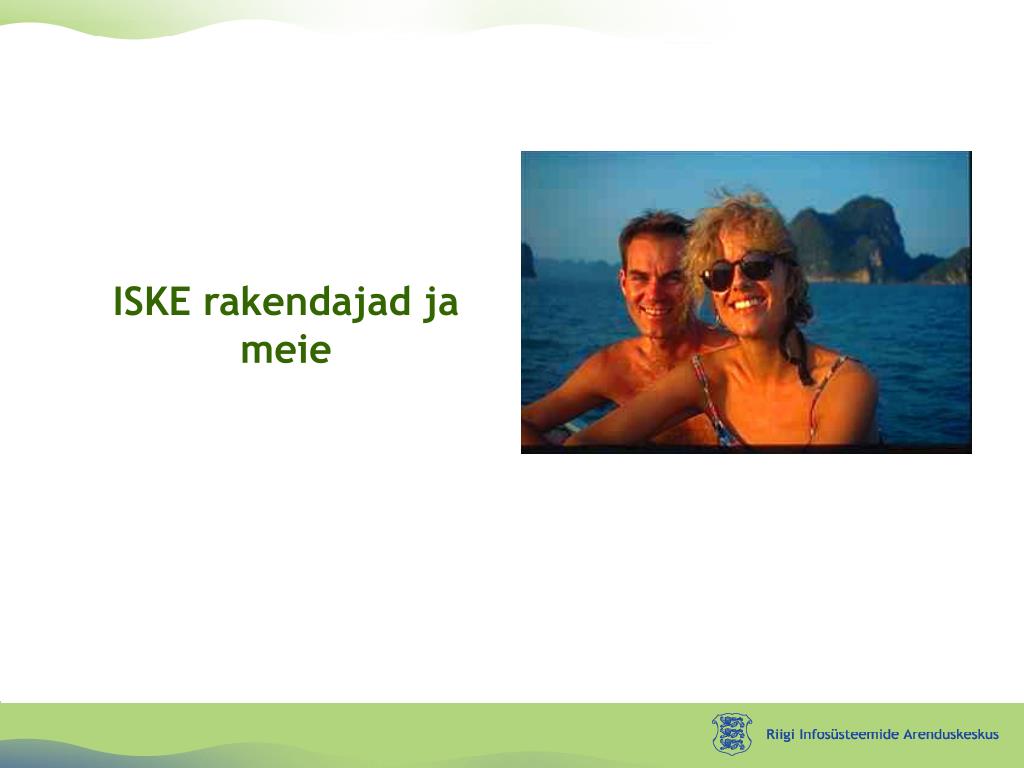 ISKE rakendajad ja meie

Riigi Infosüsteemide Arenduskeskus